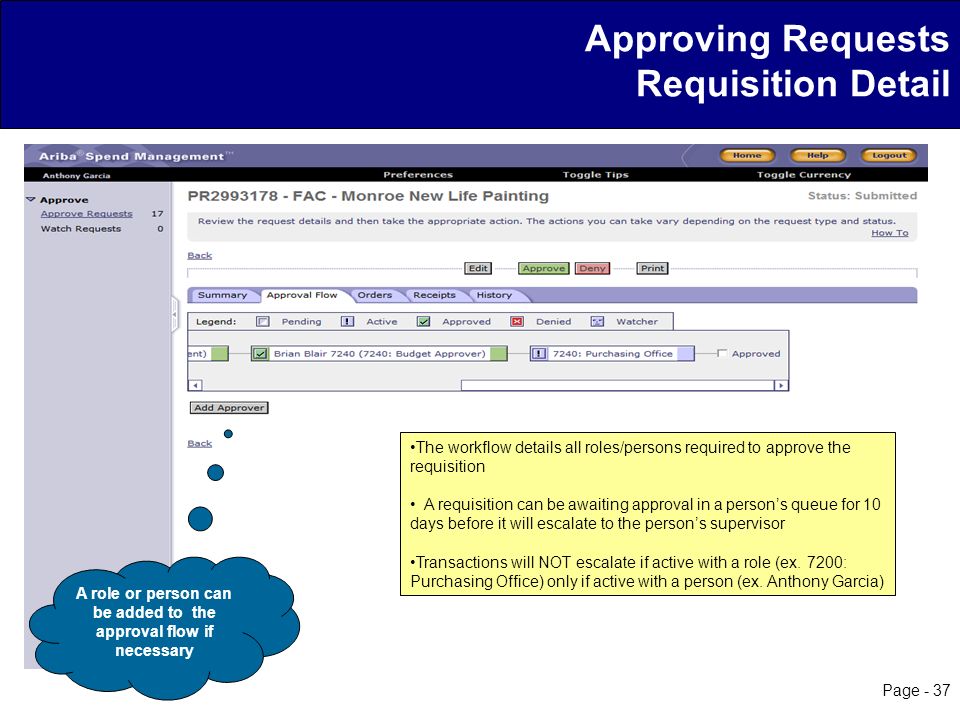 Approving Requests
Requisition Detail

Ariba® Spend Management™

Home Help Logout

Anthony Garcia

Preferences Toggle Tips Toggle Currency

Approve
Approve Requests 17
Watch Requests 0

PR2993178 - FAC - Monroe New Life Painting

Status: Submitted

Review the request details and then take the appropriate action. The actions you can take vary depending on the request type and status.

How To

Back

Edit Approve Deny Print

Summary Approval Flow Orders Receipts History

Legend: Pending Active Approved Denied Watcher

ent) Brian Blair 7240 (7240: Budget Approver) 7240: Purchasing Office Approved

Add Approver

Back

•The workflow details all roles/persons required to approve the requisition

• A requisition can be awaiting approval in a person's queue for 10 days before it will escalate to the person's supervisor

•Transactions will NOT escalate if active with a role (ex. 7200: Purchasing Office) only if active with a person (ex. Anthony Garcia)

A role or person can be added to the approval flow if necessary

Page - 37